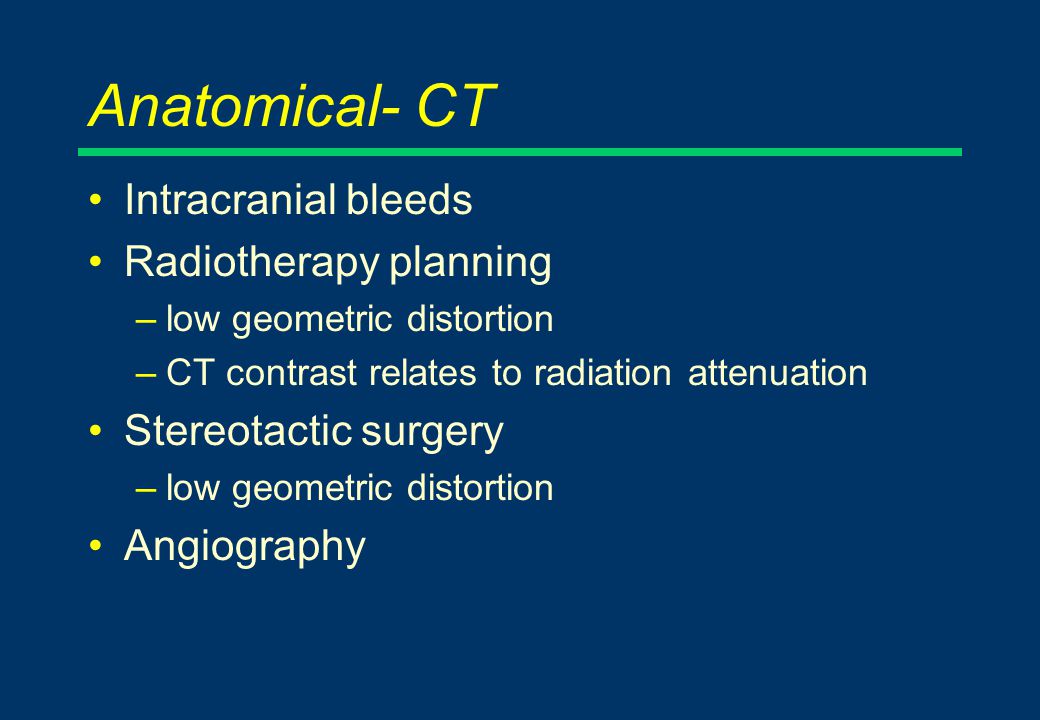 Anatomical- CT

• Intracranial bleeds
• Radiotherapy planning
– low geometric distortion
– CT contrast relates to radiation attenuation
• Stereotactic surgery
– low geometric distortion
• Angiography